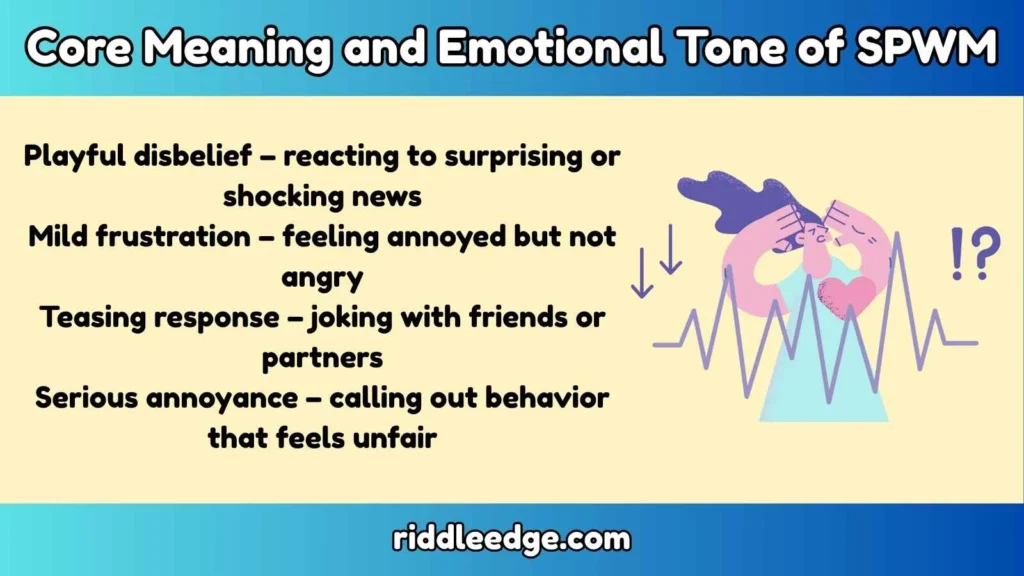 Core Meaning and Emotional Tone of SPWM

Playful disbelief – reacting to surprising or shocking news
Mild frustration – feeling annoyed but not angry
Teasing response – joking with friends or partners
Serious annoyance – calling out behavior that feels unfair

!?

riddleedge.com